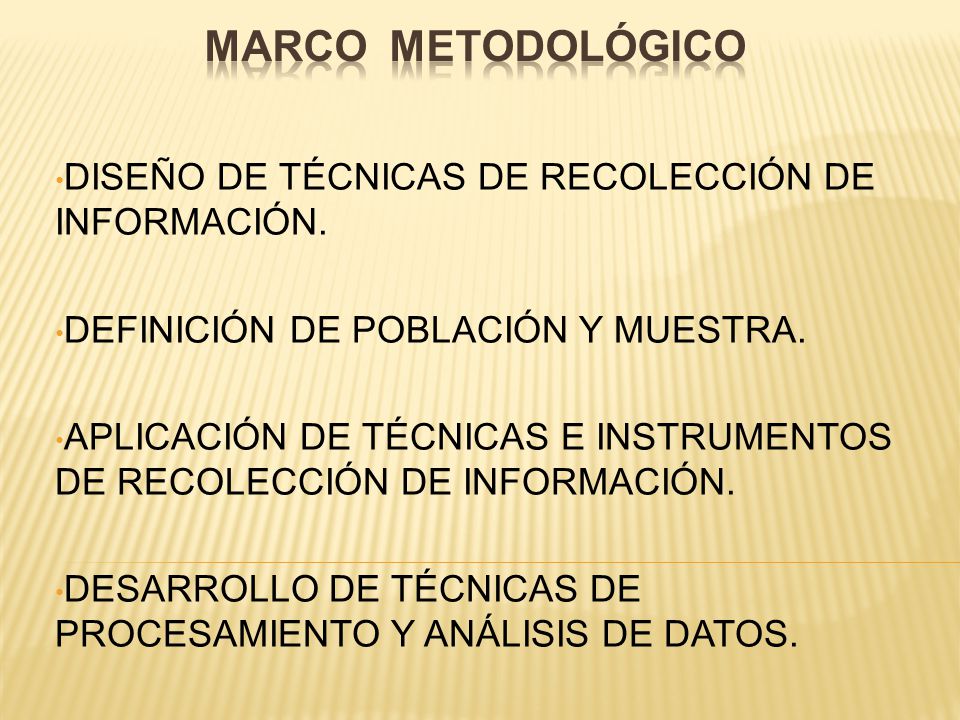 MARCO METODOLÓGICO

•DISEÑO DE TÉCNICAS DE RECOLECCIÓN DE INFORMACIÓN.

•DEFINICIÓN DE POBLACIÓN Y MUESTRA.

•APLICACIÓN DE TÉCNICAS E INSTRUMENTOS DE RECOLECCIÓN DE INFORMACIÓN.

•DESARROLLO DE TÉCNICAS DE PROCESAMIENTO Y ANÁLISIS DE DATOS.